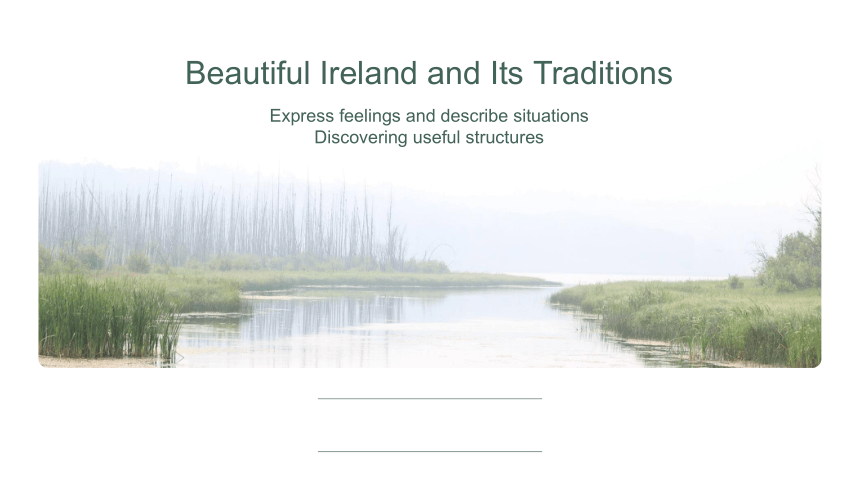 Beautiful Ireland and Its Traditions

Express feelings and describe situations
Discovering useful structures